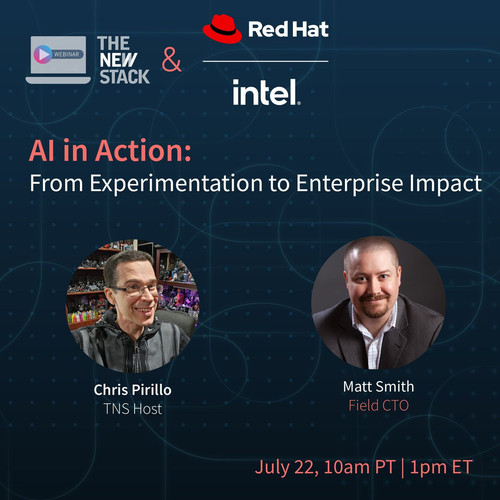 WEBINAR
THE NEW STACK
&
Red Hat
intel.

AI in Action:
From Experimentation to Enterprise Impact

Chris Pirillo
TNS Host

Matt Smith
Field CTO

July 22, 10am PT | 1pm ET